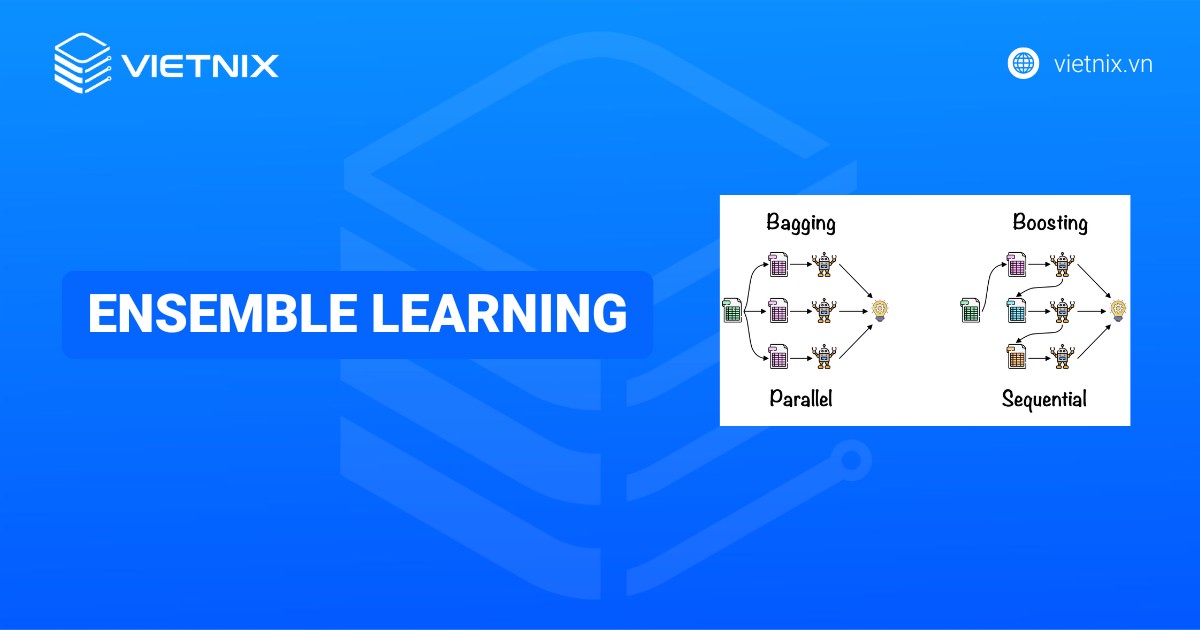 VIETNIX

vietnix.vn

ENSEMBLE LEARNING

Bagging

Parallel

Boosting

Sequential